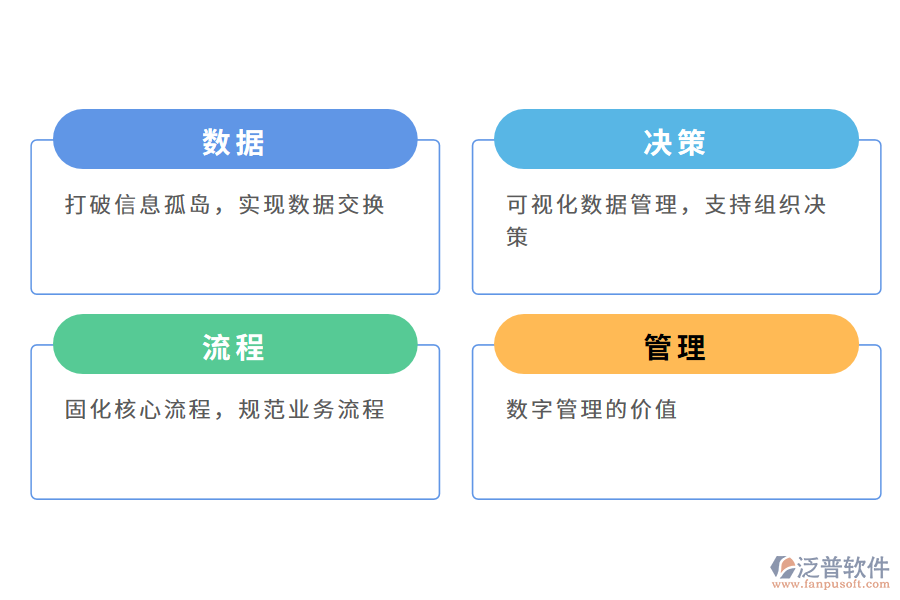 数据

打破信息孤岛，实现数据交换

决策

可视化数据管理，支持组织决策

流程

固化核心流程，规范业务流程

管理

数字管理的价值

泛普软件
www.fanpusoft.com